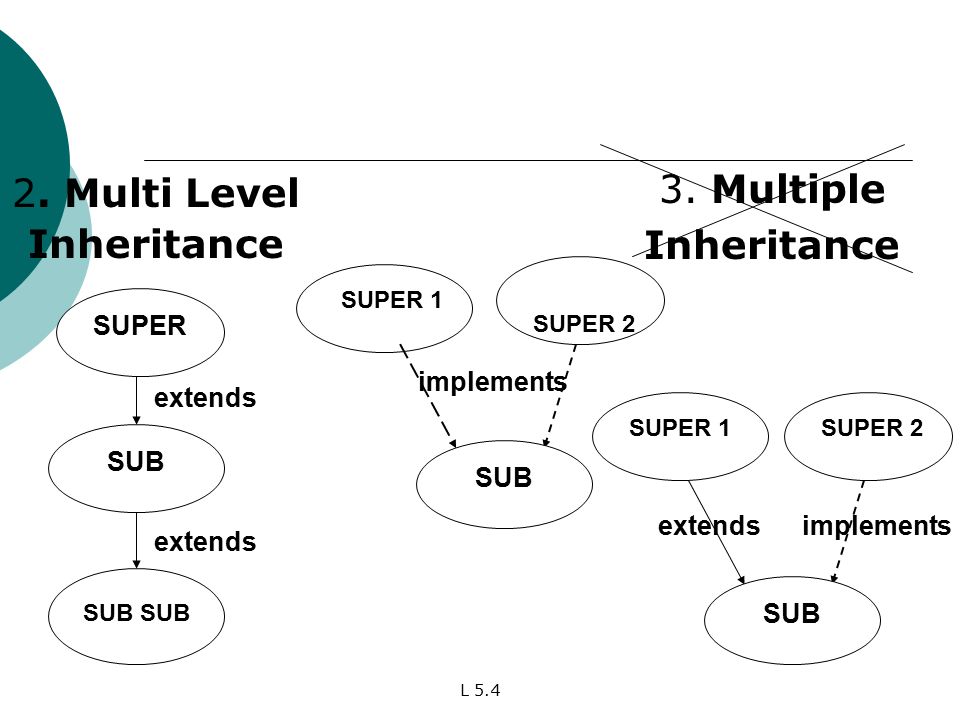 2. Multi Level Inheritance

3. Multiple Inheritance

SUPER

extends

SUB

extends

SUB SUB

SUPER 1

SUPER 2

implements

SUB

SUPER 1

SUPER 2

extends

implements

SUB

L 5.4